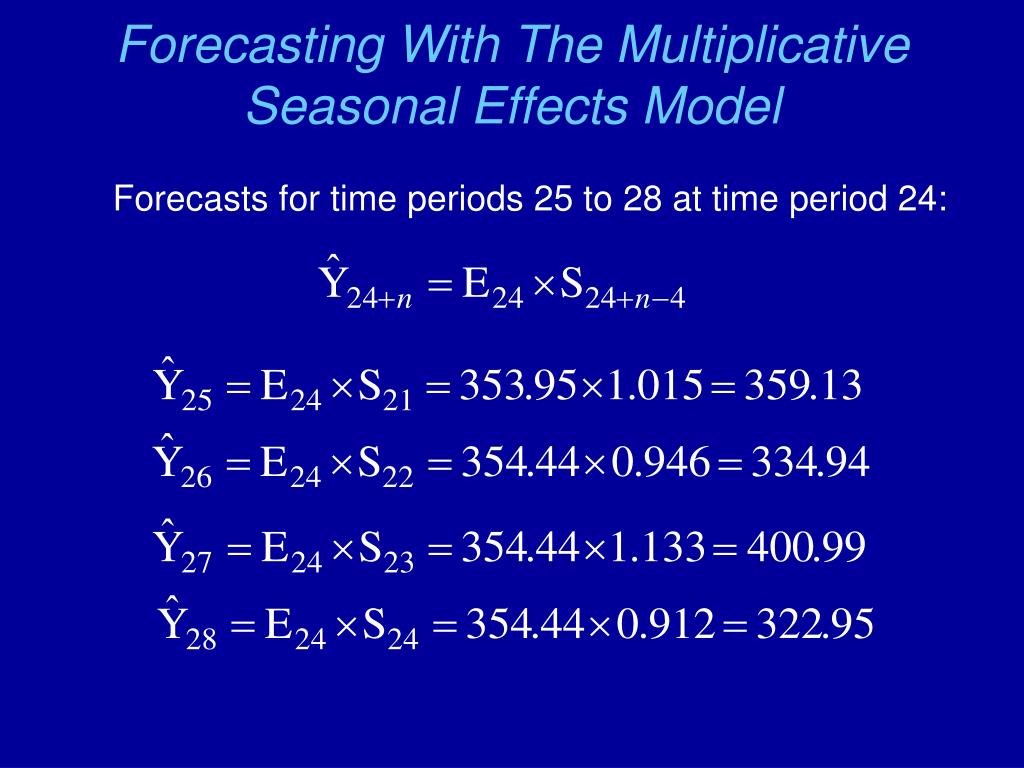 Forecasting With The Multiplicative Seasonal Effects Model

Forecasts for time periods 25 to 28 at time period 24:

$\hat{Y}_{24+n} = E_{24} \times S_{24+n-4}$

$\hat{Y}_{25} = E_{24} \times S_{21} = 353.95 \times 1.015 = 359.13$

$\hat{Y}_{26} = E_{24} \times S_{22} = 354.44 \times 0.946 = 334.94$

$\hat{Y}_{27} = E_{24} \times S_{23} = 354.44 \times 1.133 = 400.99$

$\hat{Y}_{28} = E_{24} \times S_{24} = 354.44 \times 0.912 = 322.95$